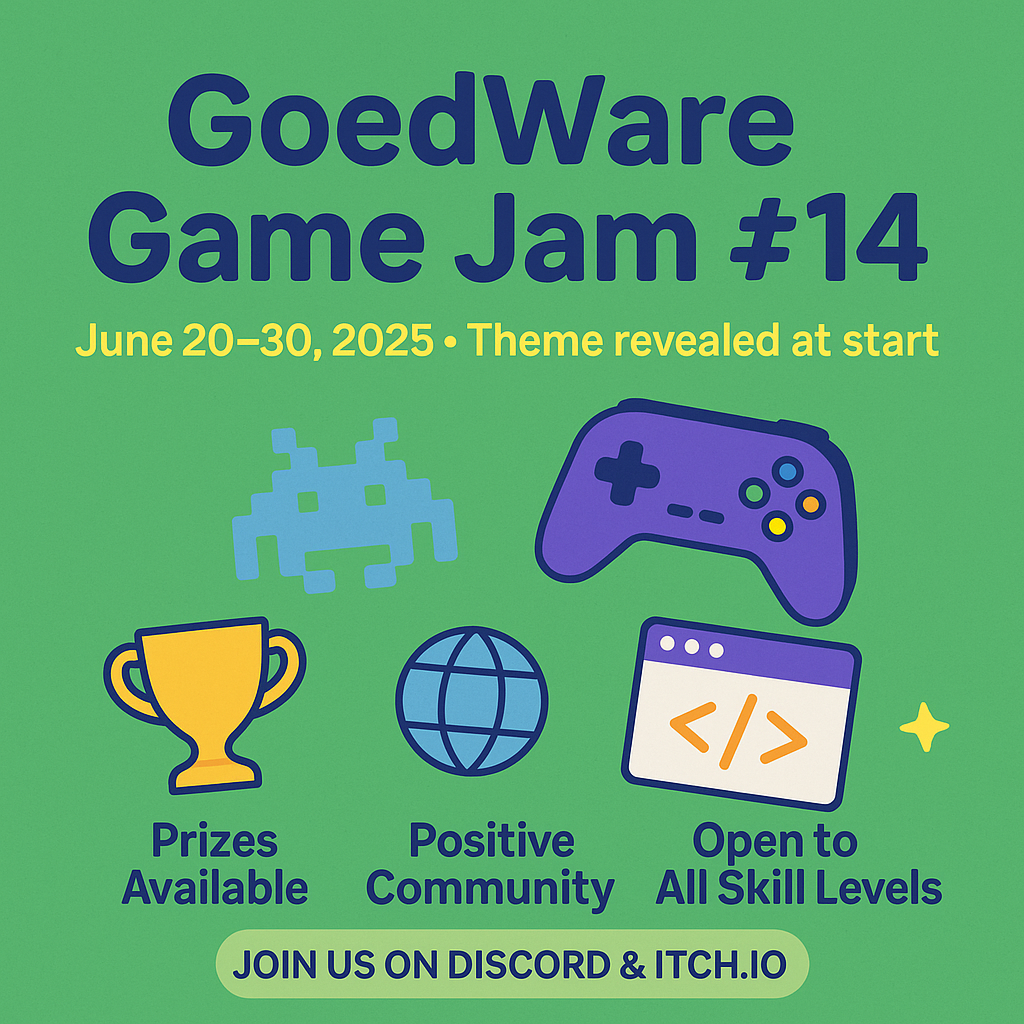 GoedWare Game Jam #14

June 20–30, 2025 • Theme revealed at start

</>

Prizes Available

Positive Community

Open to All Skill Levels

JOIN US ON DISCORD & ITCH.IO